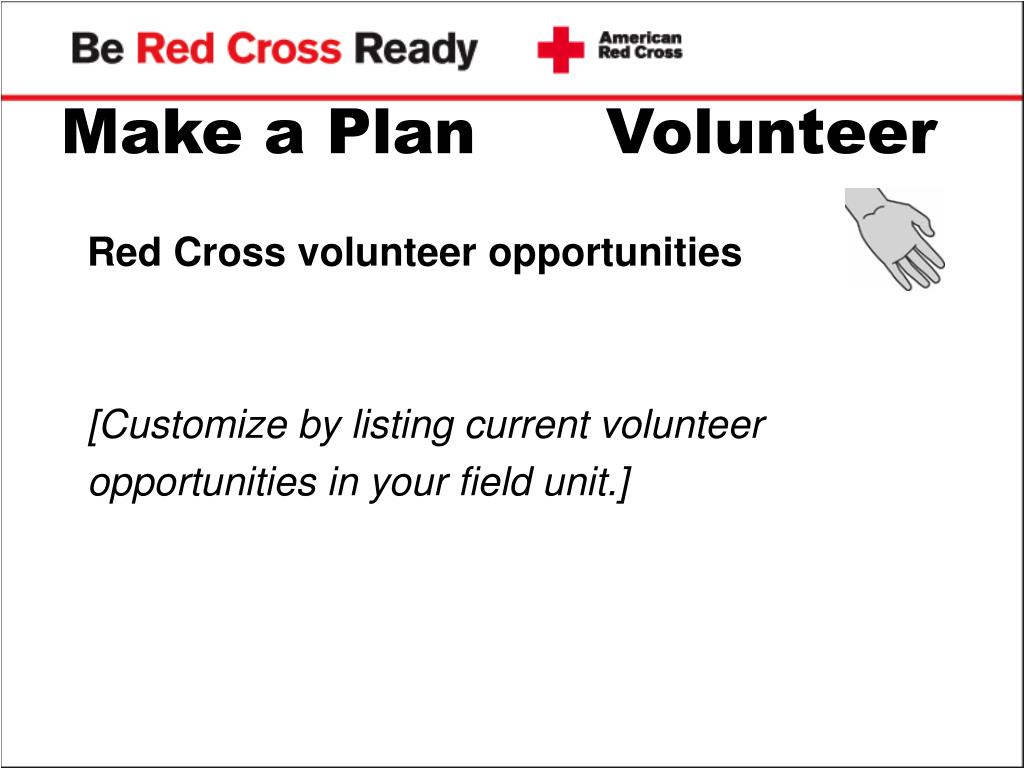 Be Red Cross Ready

American
Red Cross

Make a Plan Volunteer

Red Cross volunteer opportunities

[Customize by listing current volunteer opportunities in your field unit.]